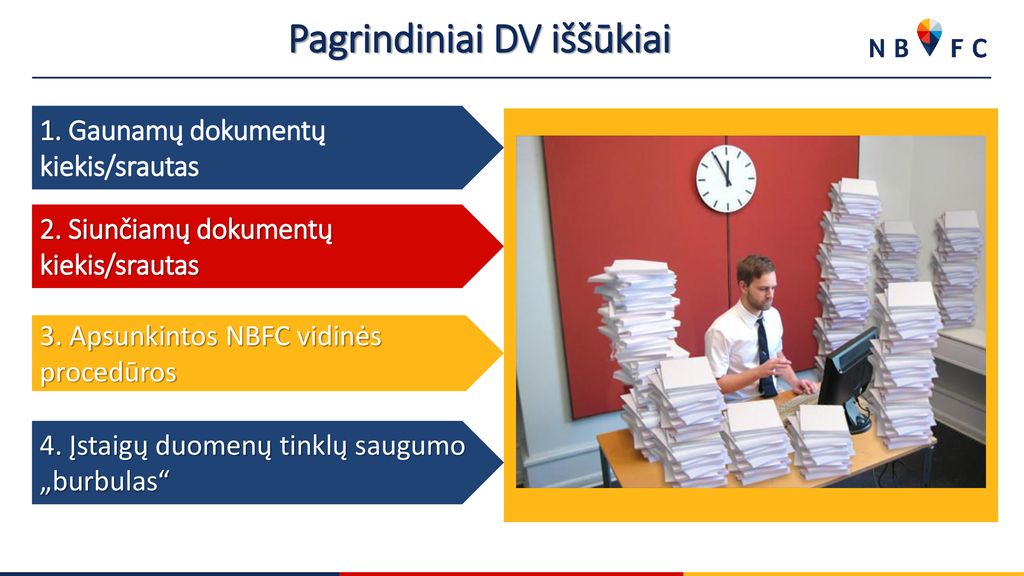 Pagrindiniai DV iššūkiai

N B F C

1. Gaunamų dokumentų kiekis/srautas

2. Siunčiamų dokumentų kiekis/srautas

3. Apsunkintos NBFC vidinės procedūros

4. Įstaigų duomenų tinklų saugumo „burbulas“